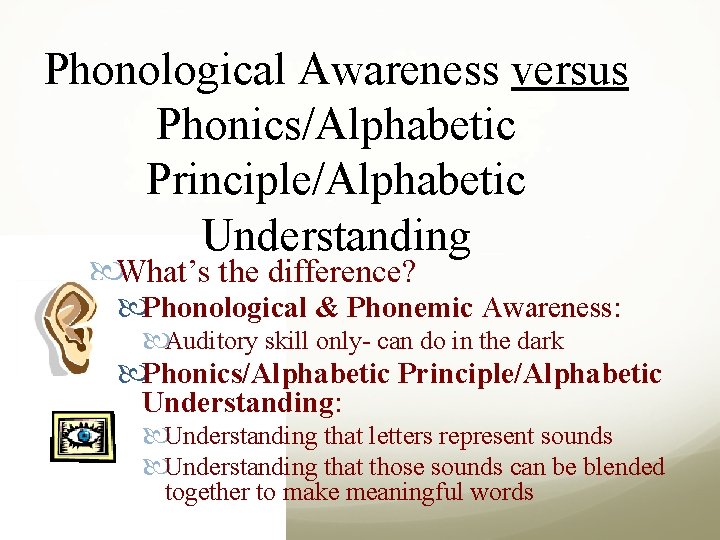 Phonological Awareness versus Phonics/Alphabetic Principle/Alphabetic Understanding

What's the difference?

Phonological & Phonemic Awareness:

Auditory skill only- can do in the dark

Phonics/Alphabetic Principle/Alphabetic Understanding:

Understanding that letters represent sounds

Understanding that those sounds can be blended together to make meaningful words